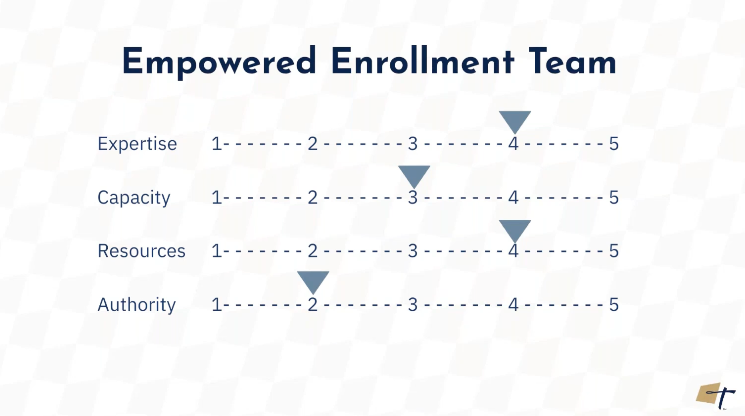 Empowered Enrollment Team

Expertise 1- - - - - - - 2 - - - - - - - 3 - - - - - - - 4 - - - - - - - 5

Capacity 1- - - - - - - 2 - - - - - - - 3 - - - - - - - 4 - - - - - - - 5

Resources 1- - - - - - - 2 - - - - - - - 3 - - - - - - - 4 - - - - - - - 5

Authority 1- - - - - - - 2 - - - - - - - 3 - - - - - - - 4 - - - - - - - 5

T